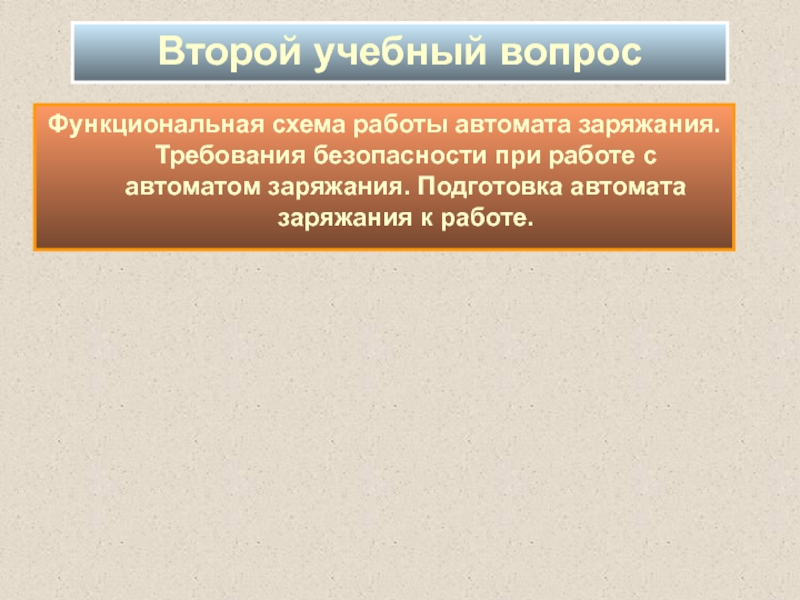 Второй учебный вопрос

Функциональная схема работы автомата заряжания. Требования безопасности при работе с автоматом заряжания. Подготовка автомата заряжания к работе.